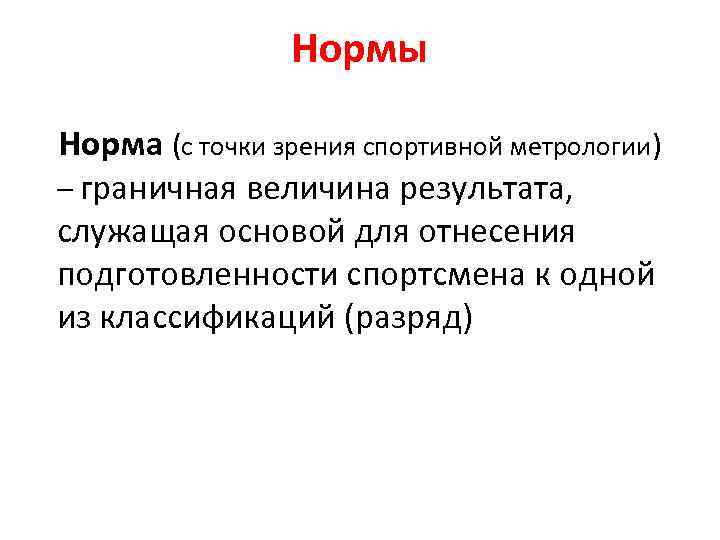 Нормы

Норма (с точки зрения спортивной метрологии) – граничная величина результата, служащая основой для отнесения подготовленности спортсмена к одной из классификаций (разряд)